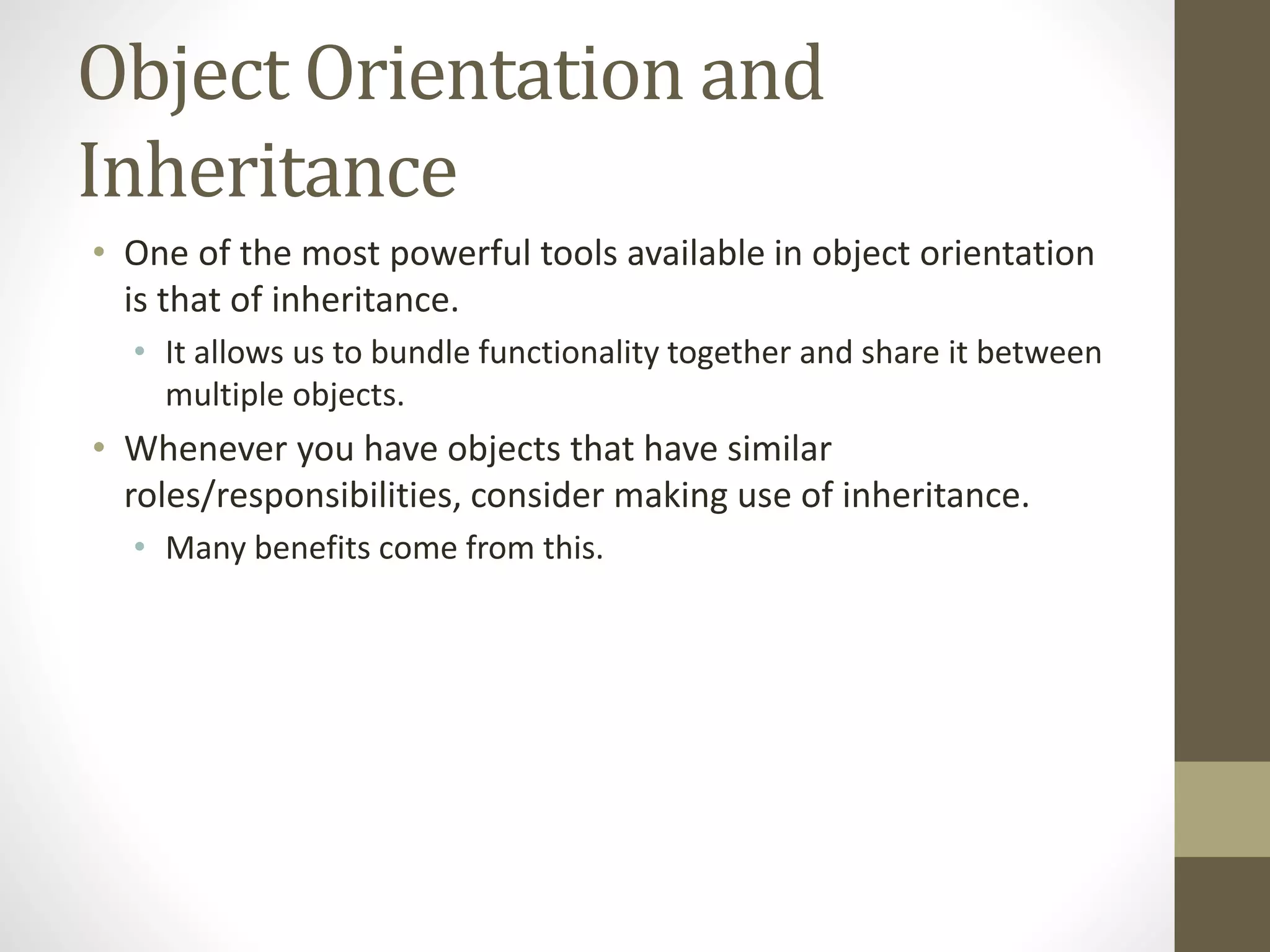 Object Orientation and Inheritance

• One of the most powerful tools available in object orientation is that of inheritance.
  • It allows us to bundle functionality together and share it between multiple objects.
• Whenever you have objects that have similar roles/responsibilities, consider making use of inheritance.
  • Many benefits come from this.